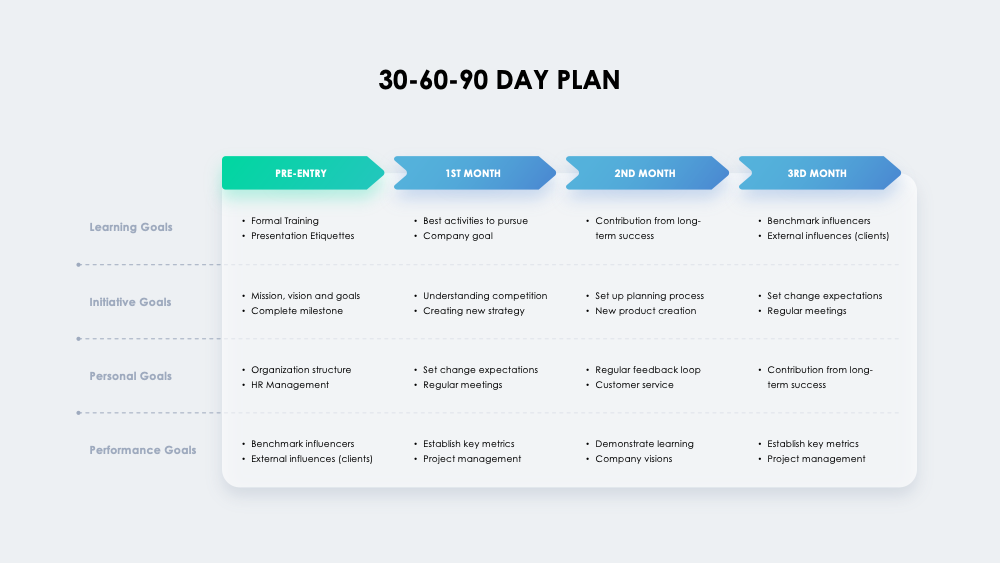 30-60-90 DAY PLAN

| | PRE-ENTRY | 1ST MONTH | 2ND MONTH | 3RD MONTH |
|---|---|---|---|---|
| Learning Goals | • Formal Training • Presentation Etiquettes | • Best activities to pursue • Company goal | • Contribution from long-term success | • Benchmark influencers • External influences (clients) |
| Initiative Goals | • Mission, vision and goals • Complete milestone | • Understanding competition • Creating new strategy | • Set up planning process • New product creation | • Set change expectations • Regular meetings |
| Personal Goals | • Organization structure • HR Management | • Set change expectations • Regular meetings | • Regular feedback loop • Customer service | • Contribution from long-term success |
| Performance Goals | • Benchmark influencers • External influences (clients) | • Establish key metrics • Project management | • Demonstrate learning • Company visions | • Establish key metrics • Project management |